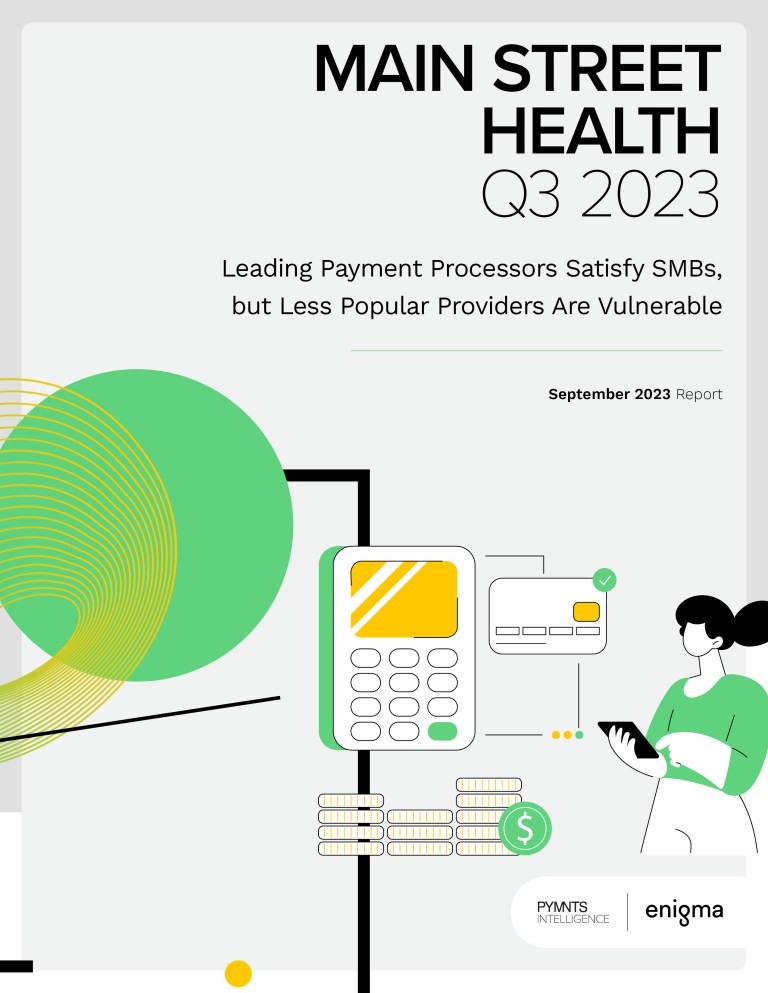 MAIN STREET HEALTH Q3 2023

Leading Payment Processors Satisfy SMBs, but Less Popular Providers Are Vulnerable

September 2023 Report

$

PYMNTS INTELLIGENCE

enigma